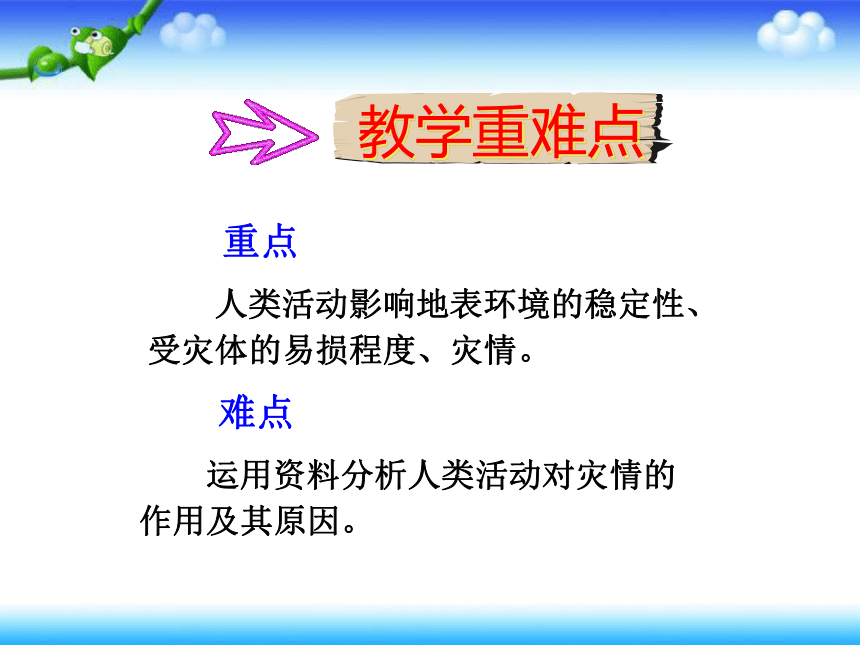 教学重难点

重点

人类活动影响地表环境的稳定性、受灾体的易损程度、灾情。

难点

运用资料分析人类活动对灾情的作用及其原因。